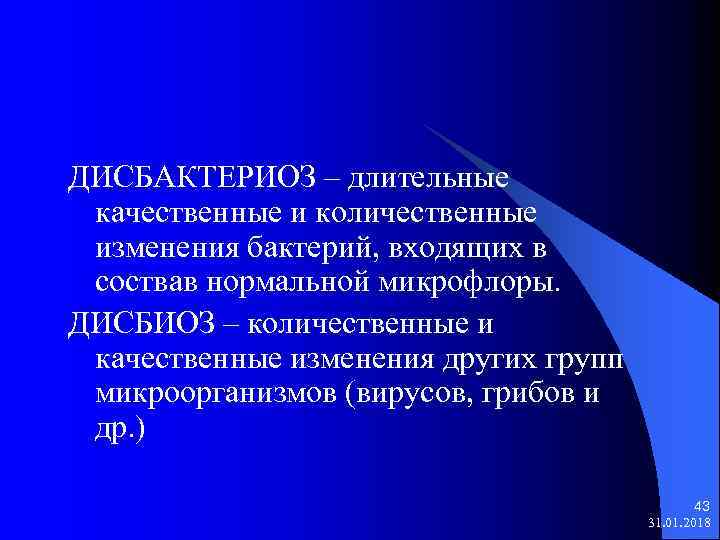 ДИСБАКТЕРИОЗ – длительные качественные и количественные изменения бактерий, входящих в состав нормальной микрофлоры.

ДИСБИОЗ – количественные и качественные изменения других групп микроорганизмов (вирусов, грибов и др.)

43
31.01.2018